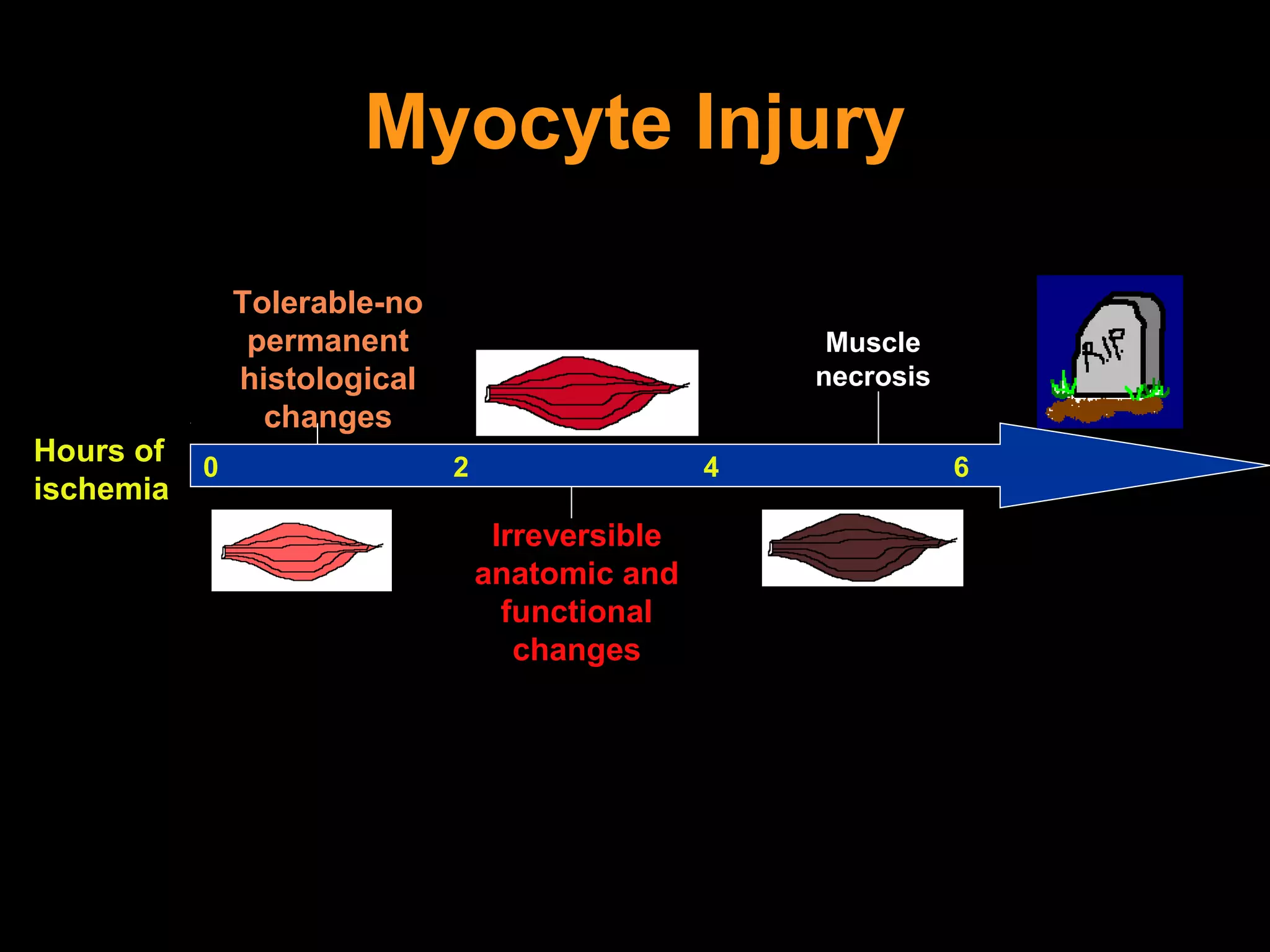 Myocyte Injury

Tolerable-no permanent histological changes

Muscle necrosis

R.I.P.

Hours of ischemia

0 2 4 6

Irreversible anatomic and functional changes